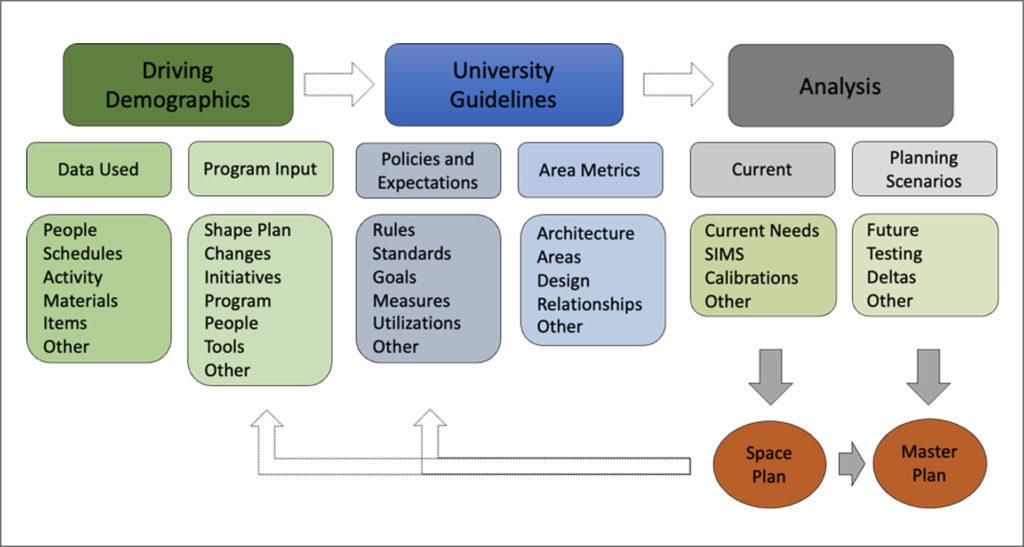 Driving Demographics

University Guidelines

Analysis

Data Used

Program Input

Policies and Expectations

Area Metrics

Current

Planning Scenarios

People
Schedules
Activity
Materials
Items
Other

Shape Plan
Changes
Initiatives
Program
People
Tools
Other

Rules
Standards
Goals
Measures
Utilizations
Other

Architecture
Areas
Design
Relationships
Other

Current Needs
SIMS
Calibrations
Other

Future
Testing
Deltas
Other

Space Plan

Master Plan